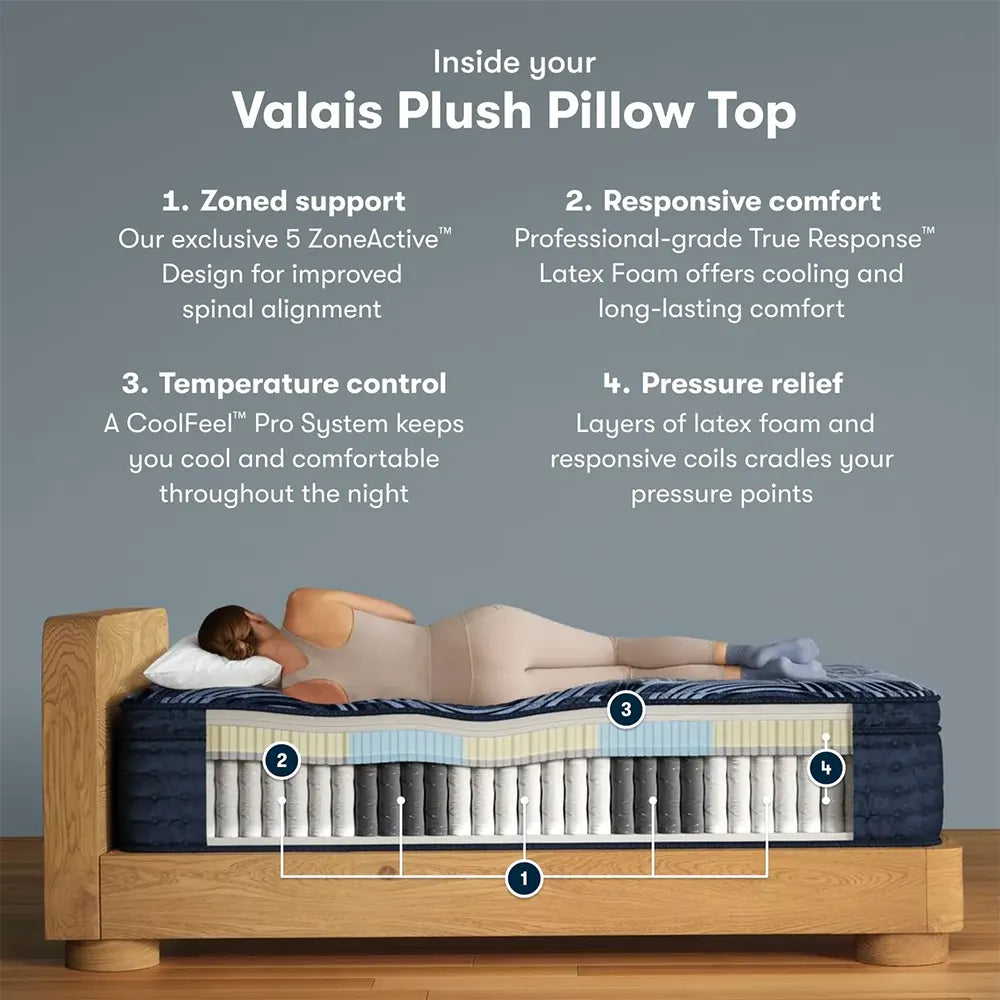 Inside your
Valais Plush Pillow Top

1. Zoned support
Our exclusive 5 ZoneActive™ Design for improved spinal alignment

2. Responsive comfort
Professional-grade True Response™ Latex Foam offers cooling and long-lasting comfort

3. Temperature control
A CoolFeel™ Pro System keeps you cool and comfortable throughout the night

4. Pressure relief
Layers of latex foam and responsive coils cradles your pressure points

3
2
4
1